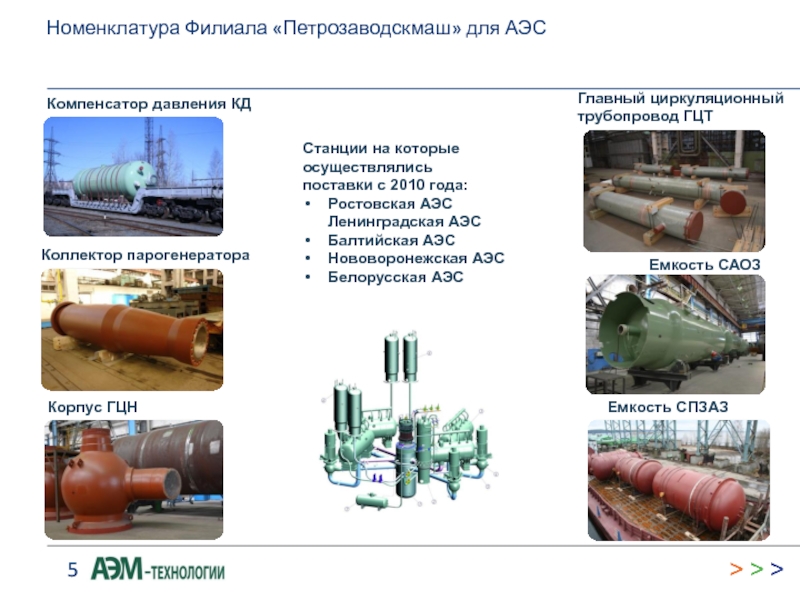 Номенклатура Филиала «Петрозаводскмаш» для АЭС

Компенсатор давления КД

Коллектор парогенератора

Корпус ГЦН

Станции на которые осуществлялись поставки с 2010 года:
• Ростовская АЭС Ленинградская АЭС
• Балтийская АЭС
• Нововоронежская АЭС
• Белорусская АЭС

Главный циркуляционный трубопровод ГЦТ

Емкость САОЗ

Емкость СПЗАЗ

5 АЭМ-ТЕХНОЛОГИИ

> > >